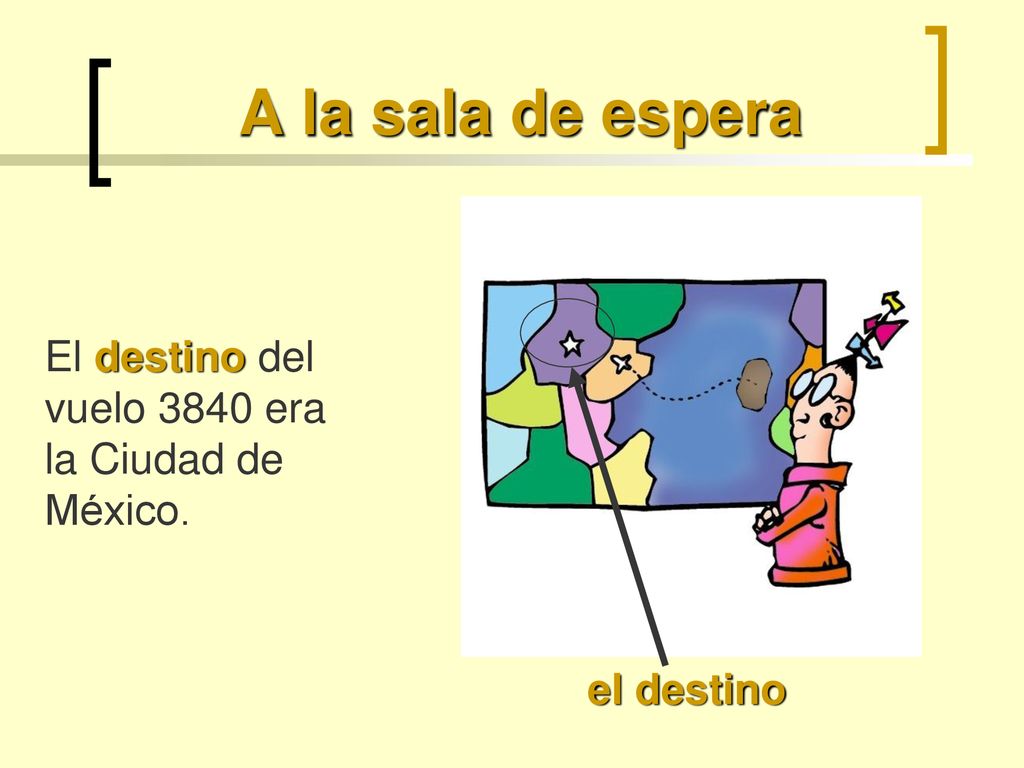 A la sala de espera

El destino del vuelo 3840 era la Ciudad de México.

el destino